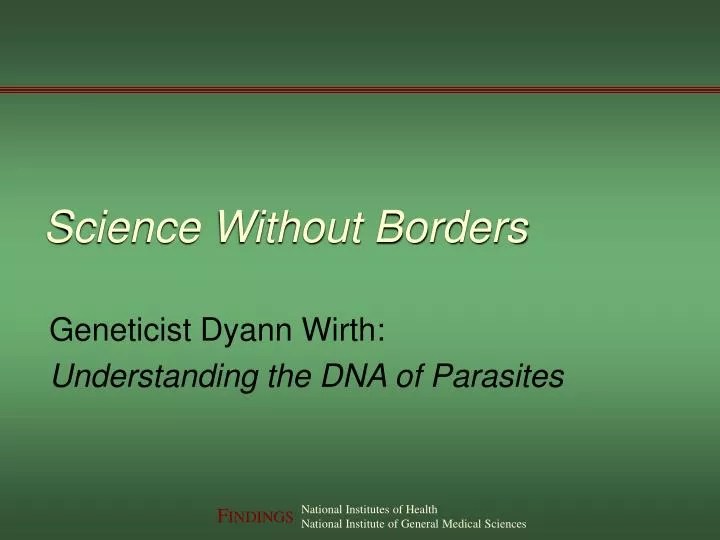 Science Without Borders

Geneticist Dyann Wirth:
Understanding the DNA of Parasites

FINDINGS National Institutes of Health
National Institute of General Medical Sciences